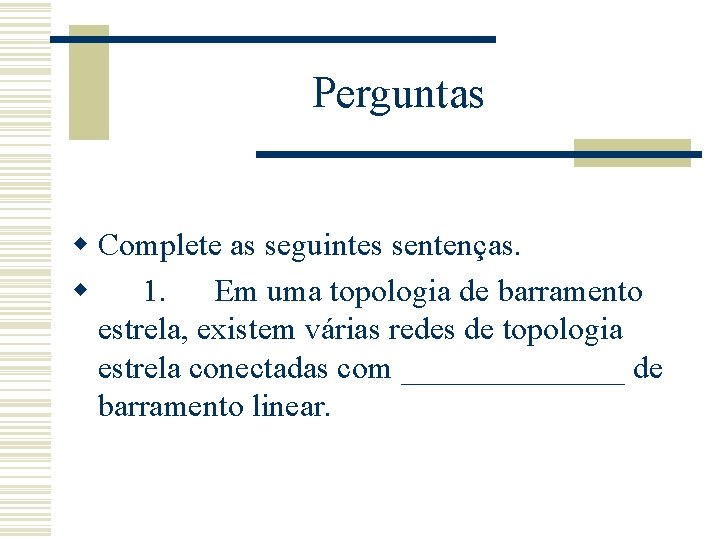 Perguntas

Complete as seguintes sentenças.

1. Em uma topologia de barramento estrela, existem várias redes de topologia estrela conectadas com _______________ de barramento linear.